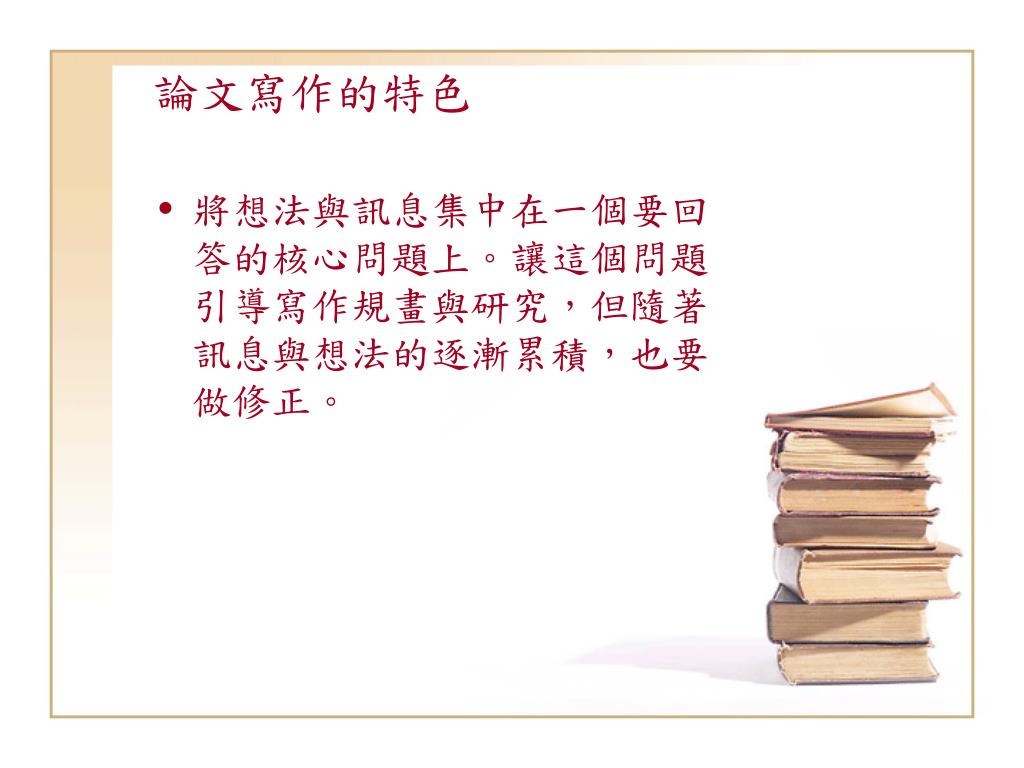 論文寫作的特色

• 將想法與訊息集中在一個要回答的核心問題上。讓這個問題引導寫作規畫與研究，但隨著訊息與想法的逐漸累積，也要做修正。